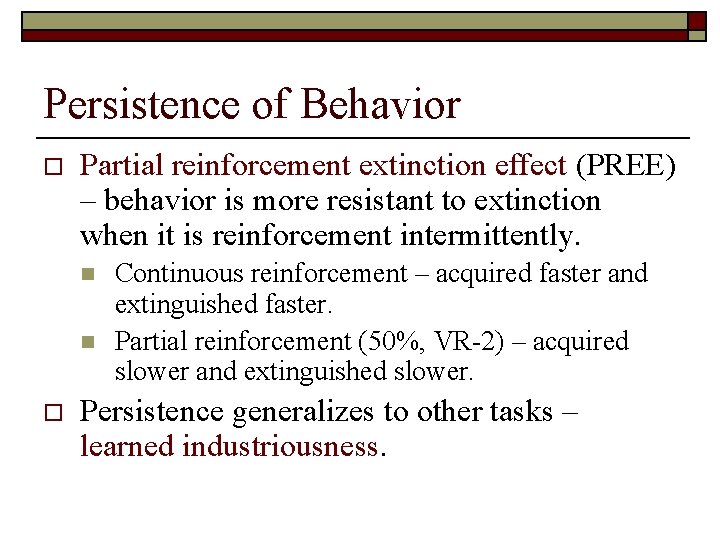 Persistence of Behavior

Partial reinforcement extinction effect (PREE) – behavior is more resistant to extinction when it is reinforcement intermittently.

Continuous reinforcement – acquired faster and extinguished faster.

Partial reinforcement (50%, VR-2) – acquired slower and extinguished slower.

Persistence generalizes to other tasks – learned industriousness.